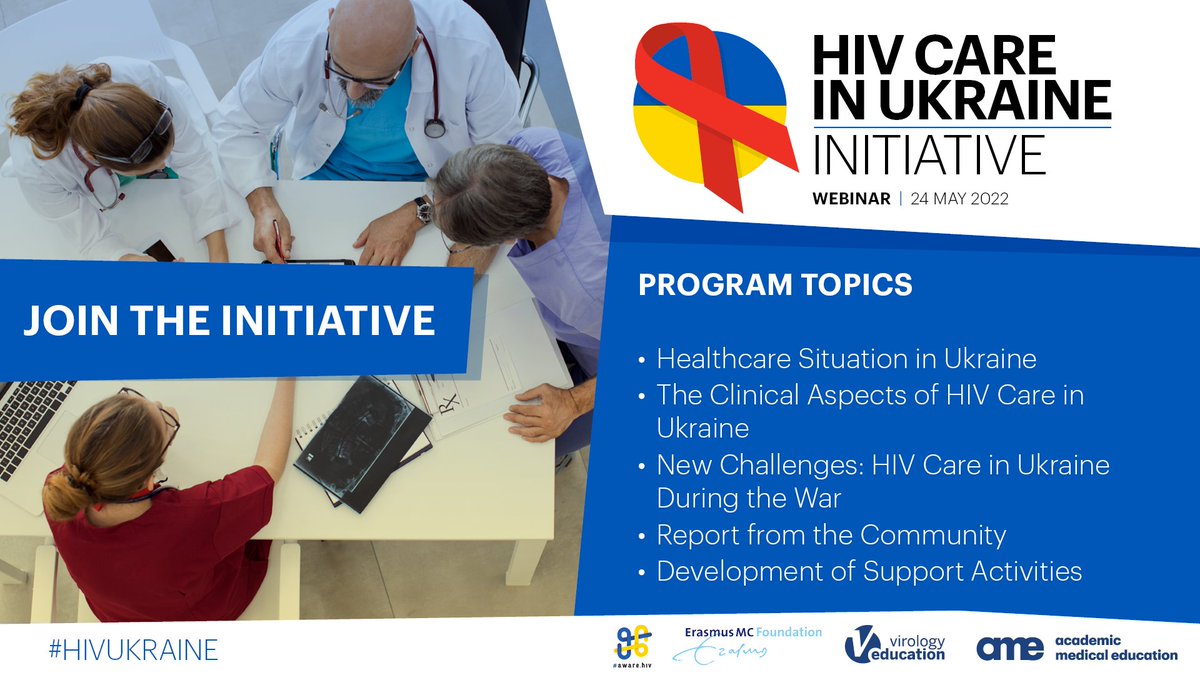 HIV CARE IN UKRAINE INITIATIVE

WEBINAR | 24 MAY 2022

JOIN THE INITIATIVE

PROGRAM TOPICS

• Healthcare Situation in Ukraine
• The Clinical Aspects of HIV Care in Ukraine
• New Challenges: HIV Care in Ukraine During the War
• Report from the Community
• Development of Support Activities

#HIVUKRAINE

#aware.hiv

Erasmus MC Foundation

virology education

ame academic medical education